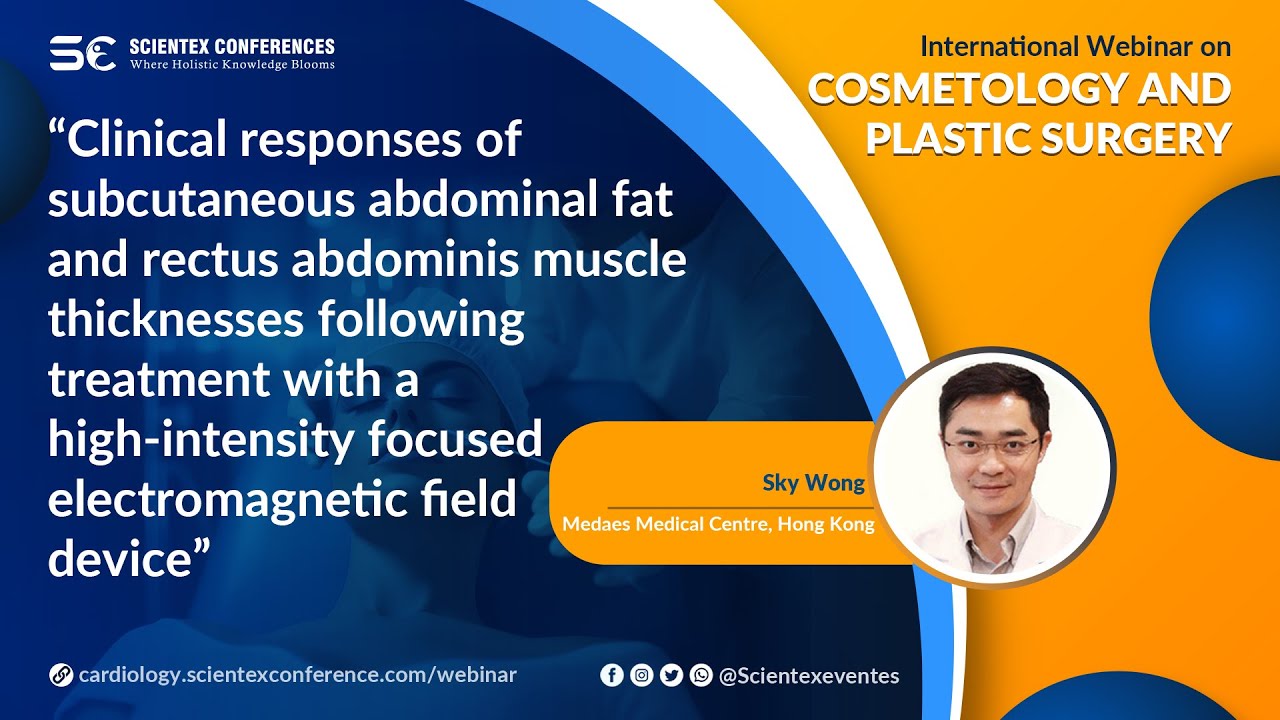 SCIENTEX CONFERENCES
Where Holistic Knowledge Blooms

International Webinar on
COSMETOLOGY AND PLASTIC SURGERY

“Clinical responses of subcutaneous abdominal fat and rectus abdominis muscle thicknesses following treatment with a high-intensity focused electromagnetic field device”

Sky Wong
Medaes Medical Centre, Hong Kong

cardiology.scientexconference.com/webinar

@Scientexeventes